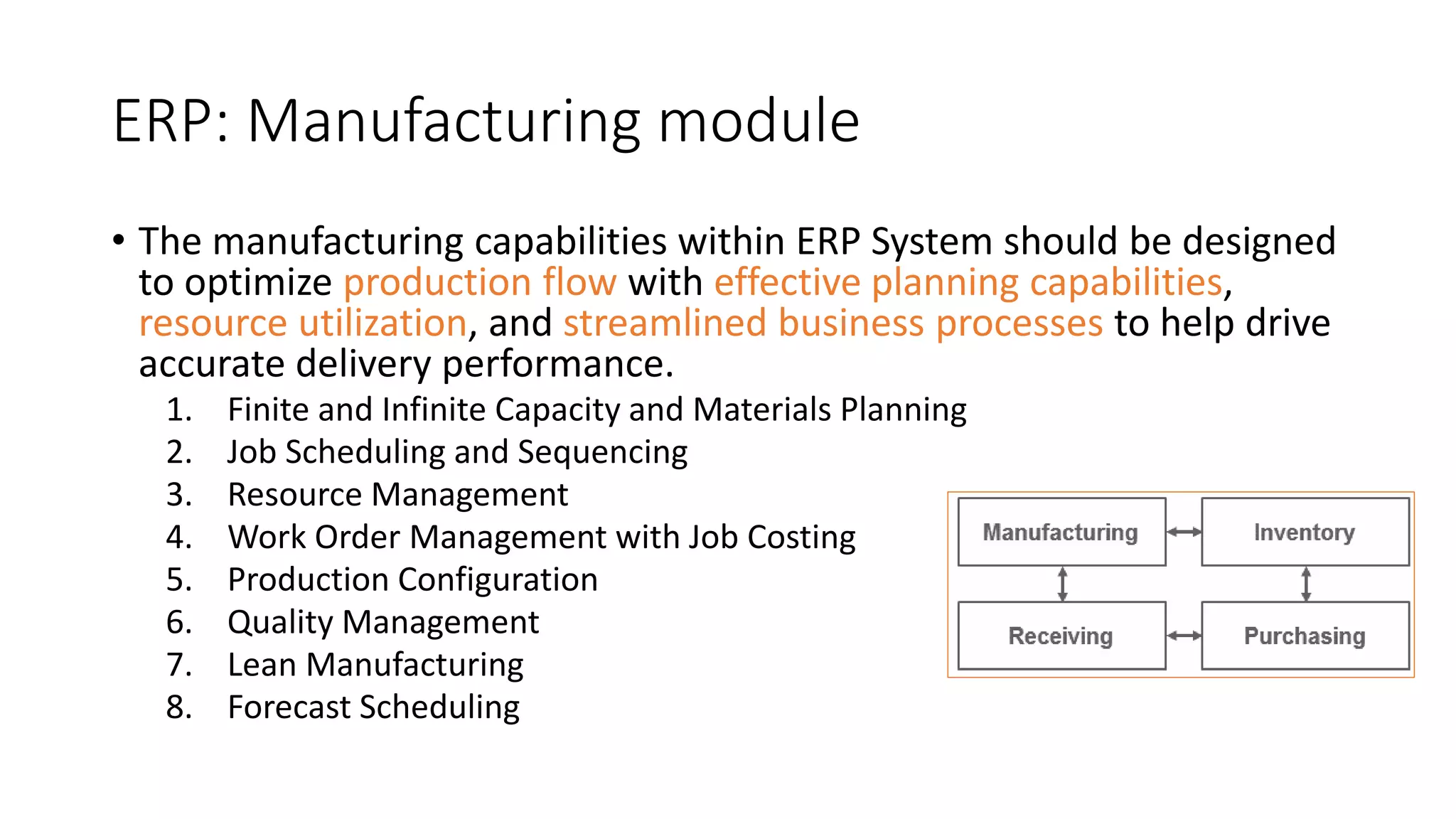 ERP: Manufacturing module

• The manufacturing capabilities within ERP System should be designed to optimize production flow with effective planning capabilities, resource utilization, and streamlined business processes to help drive accurate delivery performance.

1. Finite and Infinite Capacity and Materials Planning
2. Job Scheduling and Sequencing
3. Resource Management
4. Work Order Management with Job Costing
5. Production Configuration
6. Quality Management
7. Lean Manufacturing
8. Forecast Scheduling

Manufacturing
Inventory
Receiving
Purchasing